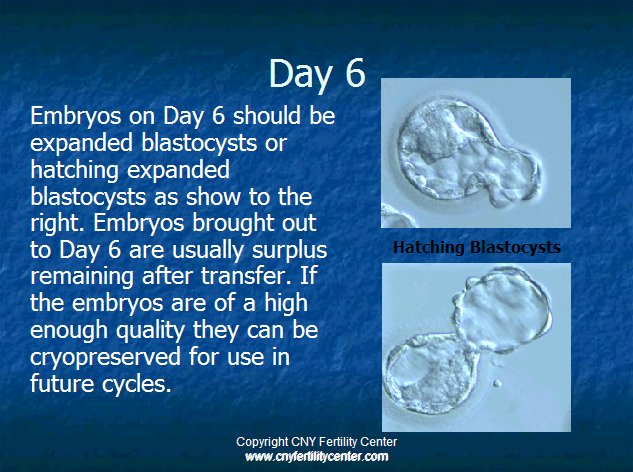 Day 6

Embryos on Day 6 should be expanded blastocysts or hatching expanded blastocysts as show to the right. Embryos brought out to Day 6 are usually surplus remaining after transfer. If the embryos are of a high enough quality they can be cryopreserved for use in future cycles.

Hatching Blastocysts

Copyright CNY Fertility Center
www.cnyfertilitycenter.com